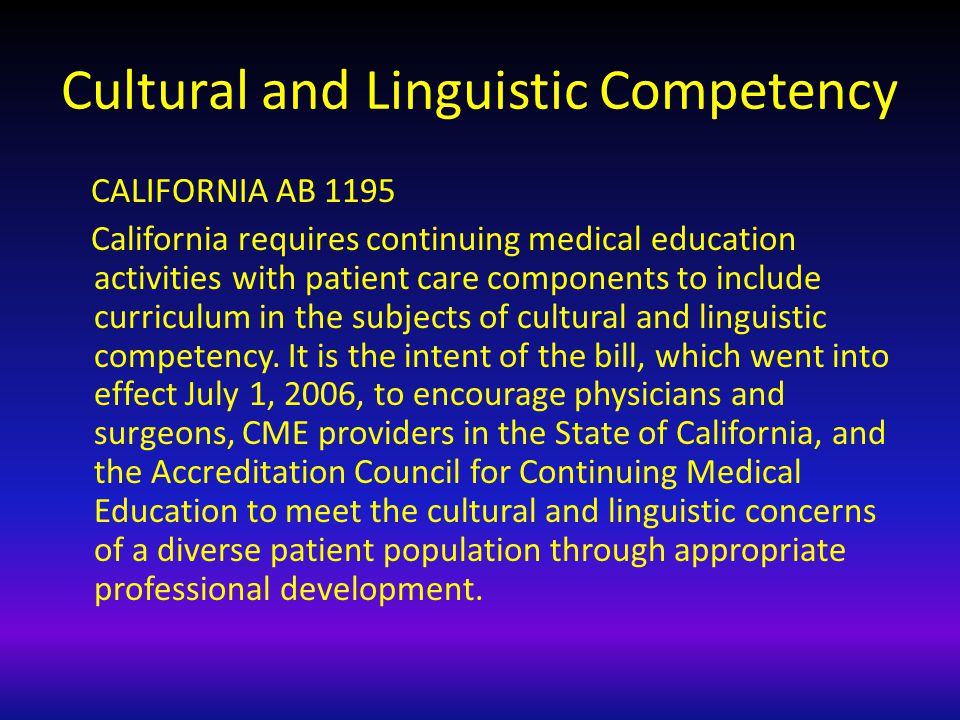 Cultural and Linguistic Competency

CALIFORNIA AB 1195

California requires continuing medical education activities with patient care components to include curriculum in the subjects of cultural and linguistic competency. It is the intent of the bill, which went into effect July 1, 2006, to encourage physicians and surgeons, CME providers in the State of California, and the Accreditation Council for Continuing Medical Education to meet the cultural and linguistic concerns of a diverse patient population through appropriate professional development.